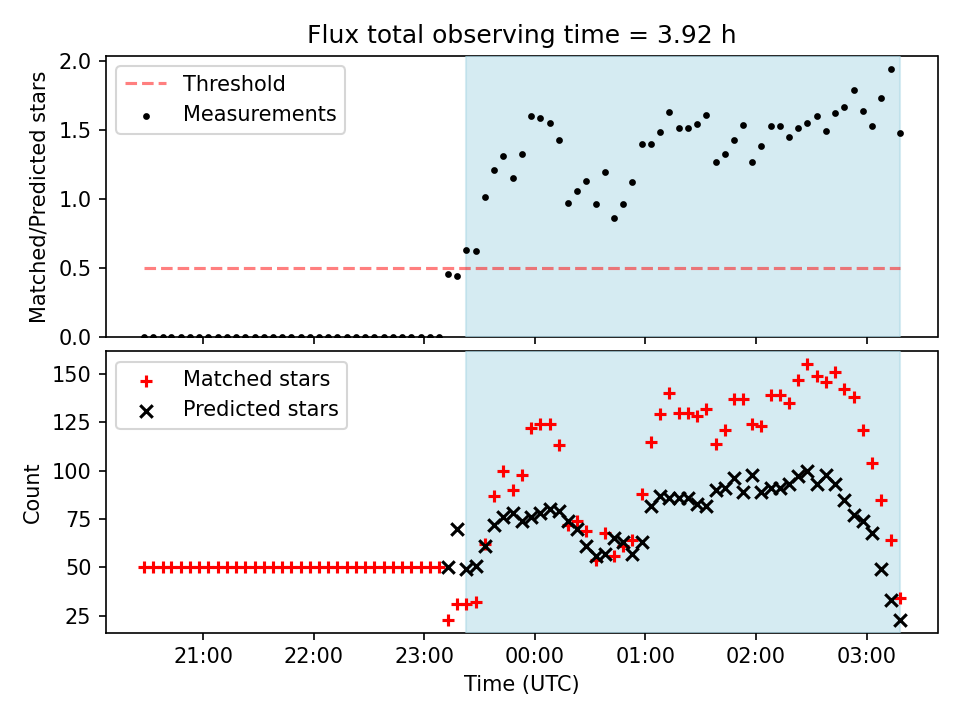 Flux total observing time = 3.92 h

Threshold
Measurements

Matched/Predicted stars

2.0
1.5
1.0
0.5
0.0

Matched stars
Predicted stars

Count

150
125
100
75
50
25

21:00
22:00
23:00
00:00
01:00
02:00
03:00

Time (UTC)